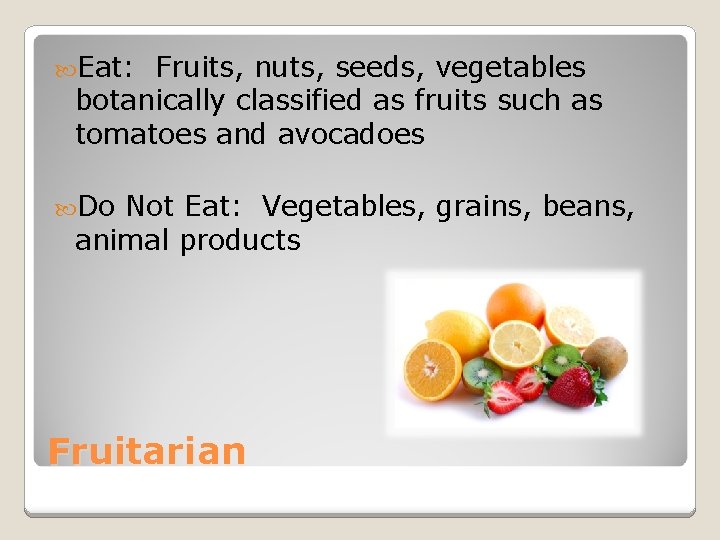 Eat: Fruits, nuts, seeds, vegetables botanically classified as fruits such as tomatoes and avocadoes

Do Not Eat: Vegetables, grains, beans, animal products

Fruitarian